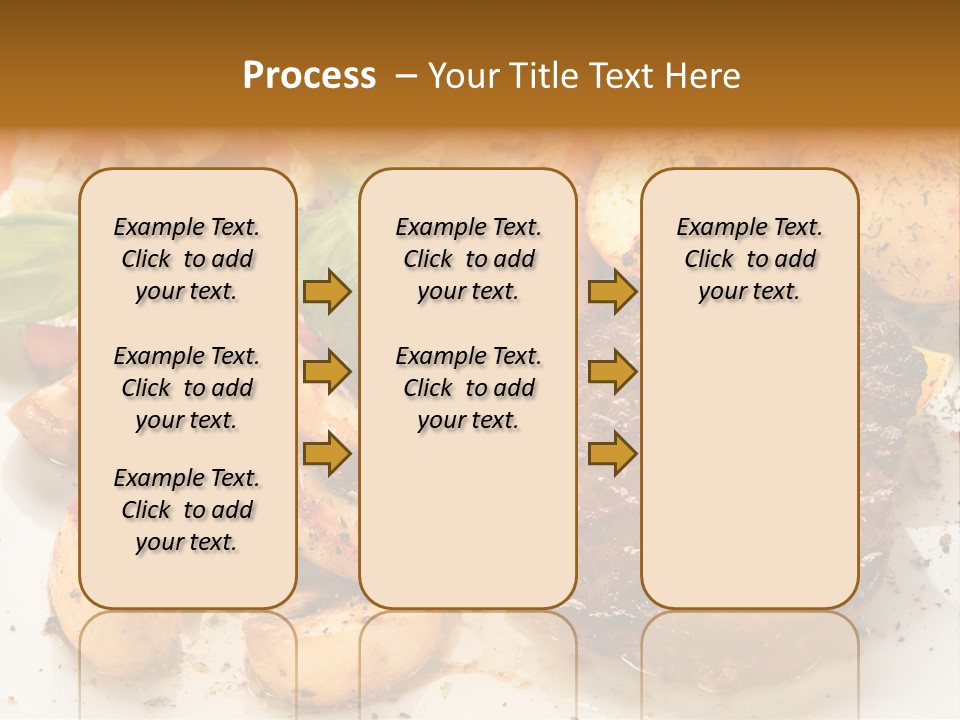 Process – Your Title Text Here

Example Text. Click to add your text.

Example Text. Click to add your text.

Example Text. Click to add your text.

Example Text. Click to add your text.

Example Text. Click to add your text.

Example Text. Click to add your text.